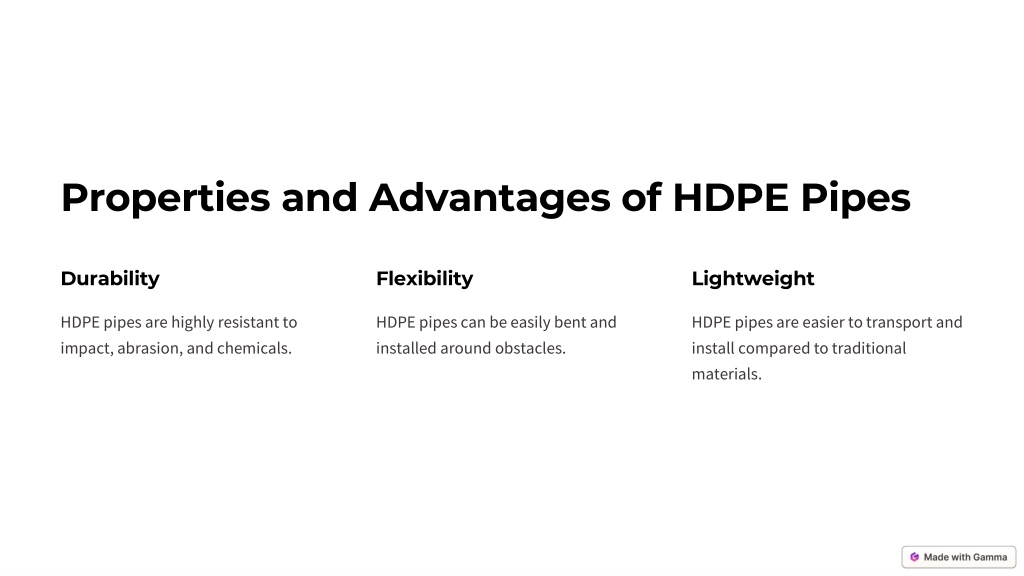 Properties and Advantages of HDPE Pipes

Durability

HDPE pipes are highly resistant to impact, abrasion, and chemicals.

Flexibility

HDPE pipes can be easily bent and installed around obstacles.

Lightweight

HDPE pipes are easier to transport and install compared to traditional materials.

Made with Gamma